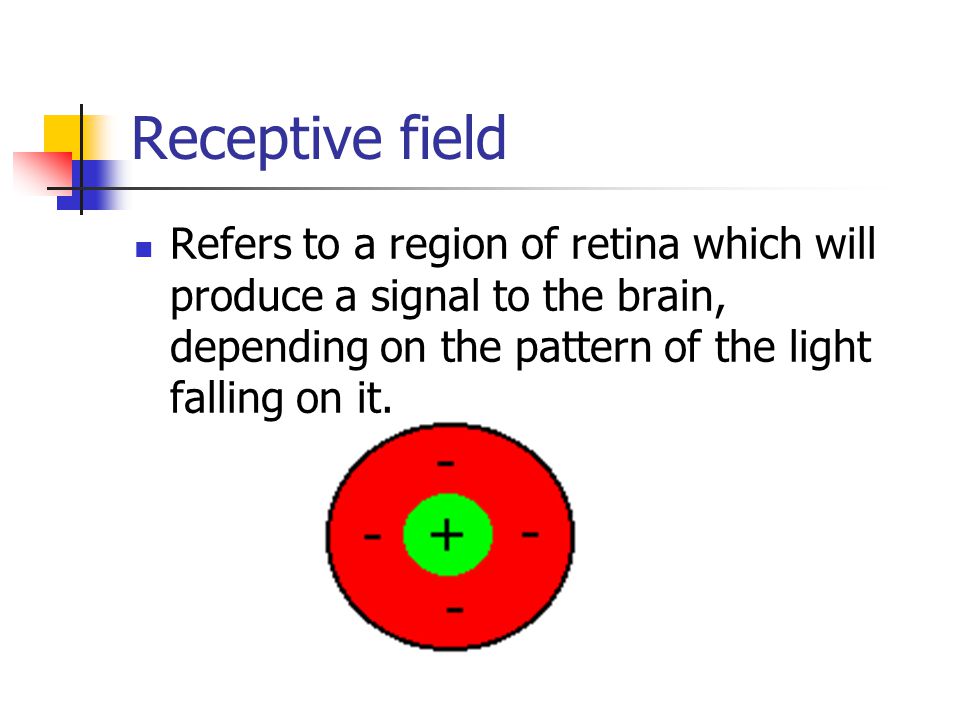 Receptive field

Refers to a region of retina which will produce a signal to the brain, depending on the pattern of the light falling on it.

-

- + -

-